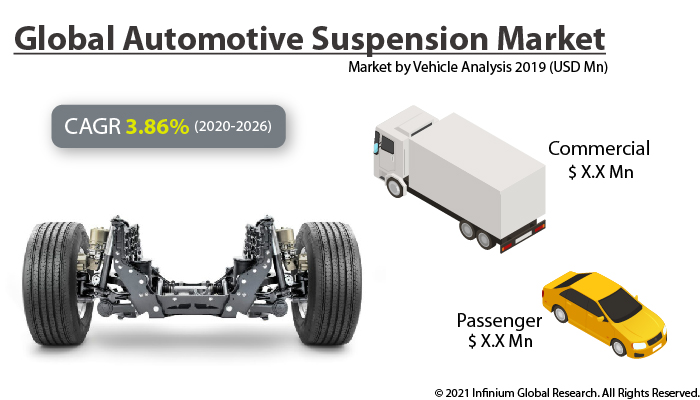 Global Automotive Suspension Market

Market by Vehicle Analysis 2019 (USD Mn)

CAGR 3.86% (2020-2026)

Commercial
$ X.X Mn

Passenger
$ X.X Mn

© 2021 Infinium Global Research. All Rights Reserved.